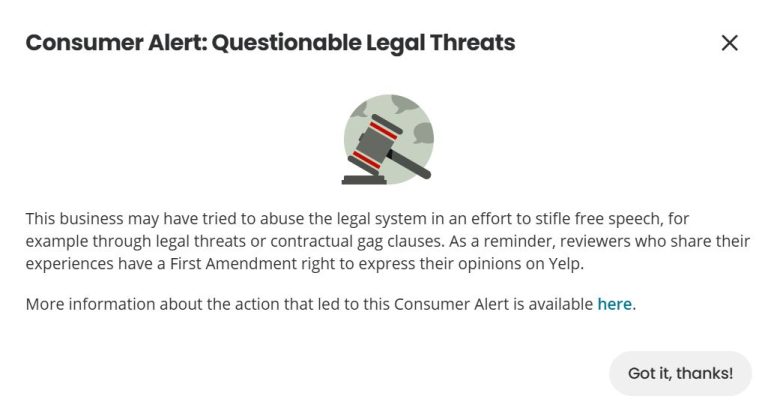 Consumer Alert: Questionable Legal Threats

×

This business may have tried to abuse the legal system in an effort to stifle free speech, for example through legal threats or contractual gag clauses. As a reminder, reviewers who share their experiences have a First Amendment right to express their opinions on Yelp.

More information about the action that led to this Consumer Alert is available here.

Got it, thanks!